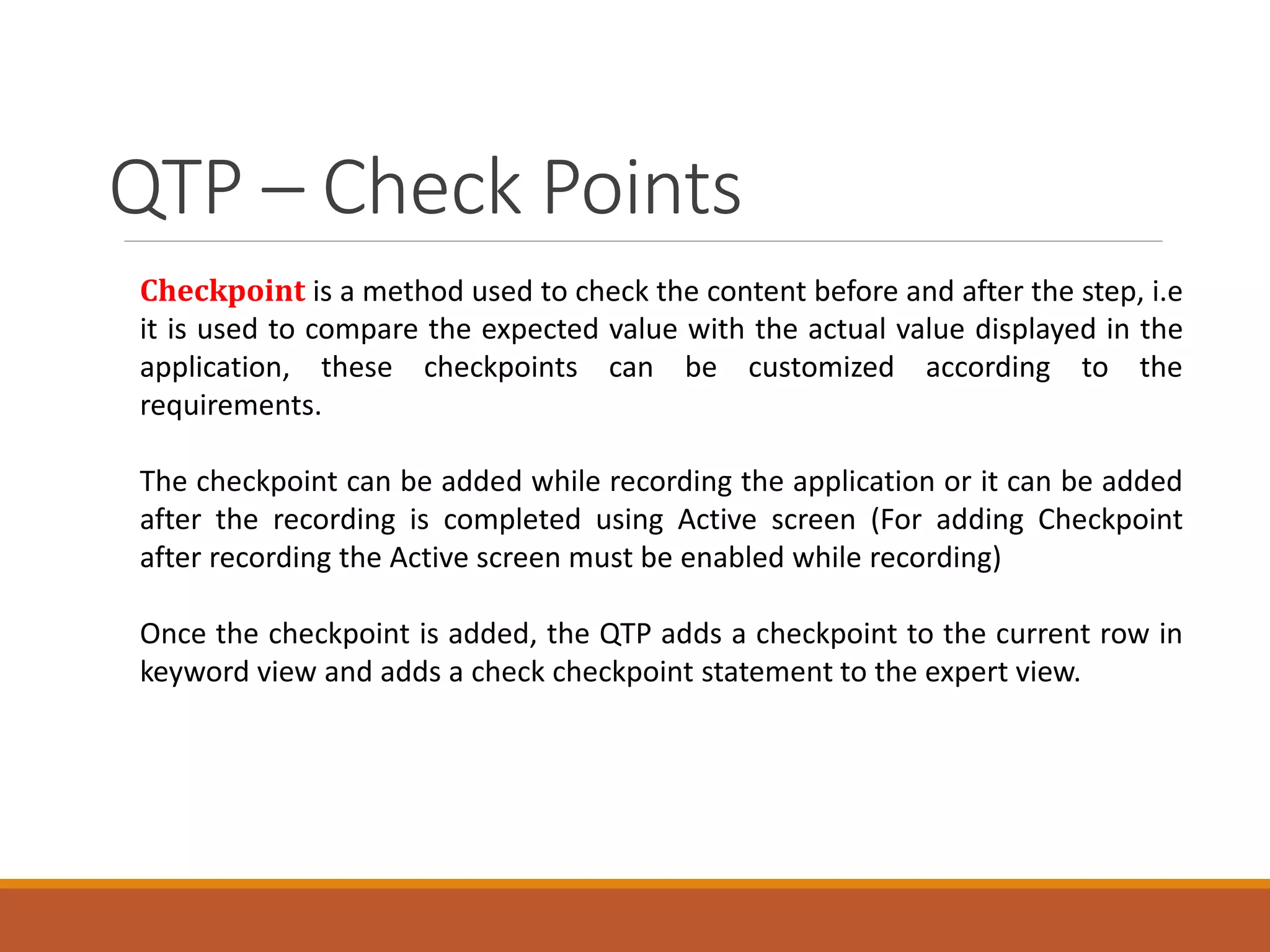 QTP – Check Points

Checkpoint is a method used to check the content before and after the step, i.e it is used to compare the expected value with the actual value displayed in the application, these checkpoints can be customized according to the requirements.

The checkpoint can be added while recording the application or it can be added after the recording is completed using Active screen (For adding Checkpoint after recording the Active screen must be enabled while recording)

Once the checkpoint is added, the QTP adds a checkpoint to the current row in keyword view and adds a check checkpoint statement to the expert view.